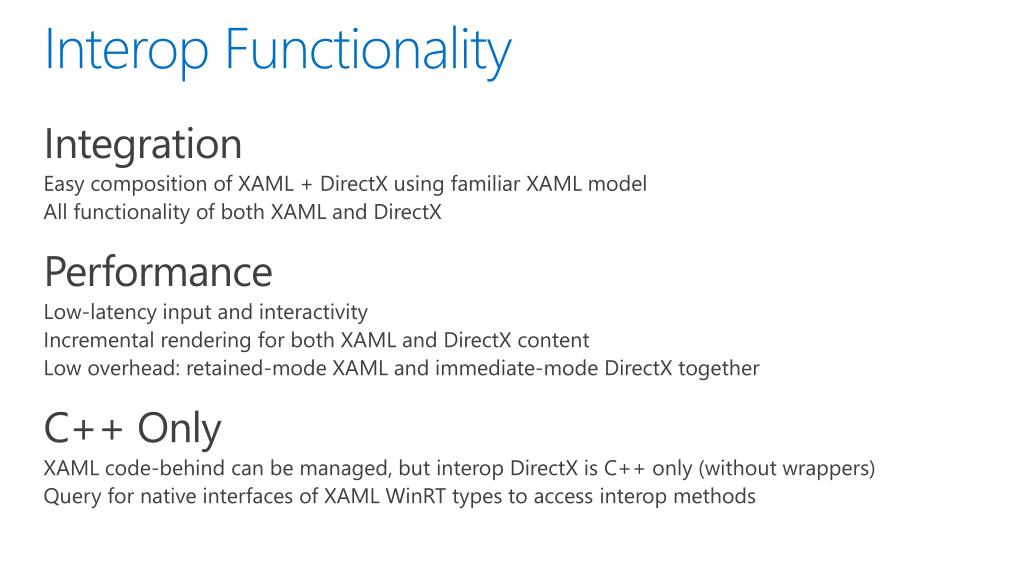 Interop Functionality

Integration
Easy composition of XAML + DirectX using familiar XAML model
All functionality of both XAML and DirectX

Performance
Low-latency input and interactivity
Incremental rendering for both XAML and DirectX content
Low overhead: retained-mode XAML and immediate-mode DirectX together

C++ Only
XAML code-behind can be managed, but interop DirectX is C++ only (without wrappers)
Query for native interfaces of XAML WinRT types to access interop methods